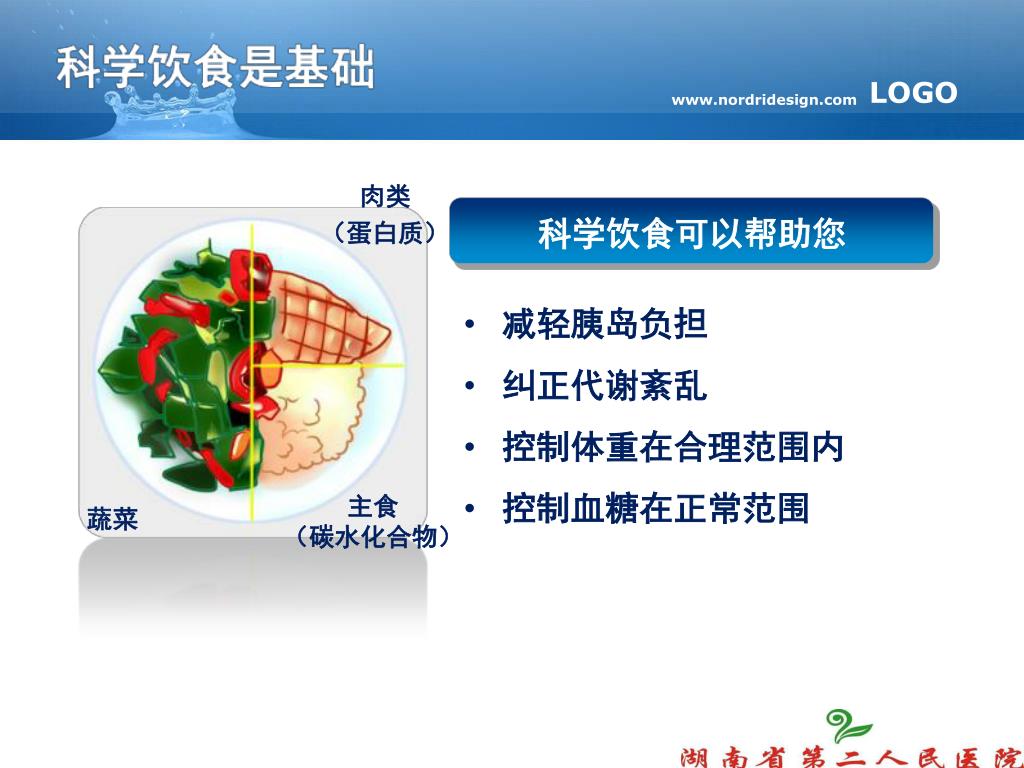 科学饮食是基础

www.nordridesign.com LOGO

肉类
（蛋白质）

蔬菜

主食
（碳水化合物）

科学饮食可以帮助您

• 减轻胰岛负担
• 纠正代谢紊乱
• 控制体重在合理范围内
• 控制血糖在正常范围

湖南省第二人民医院